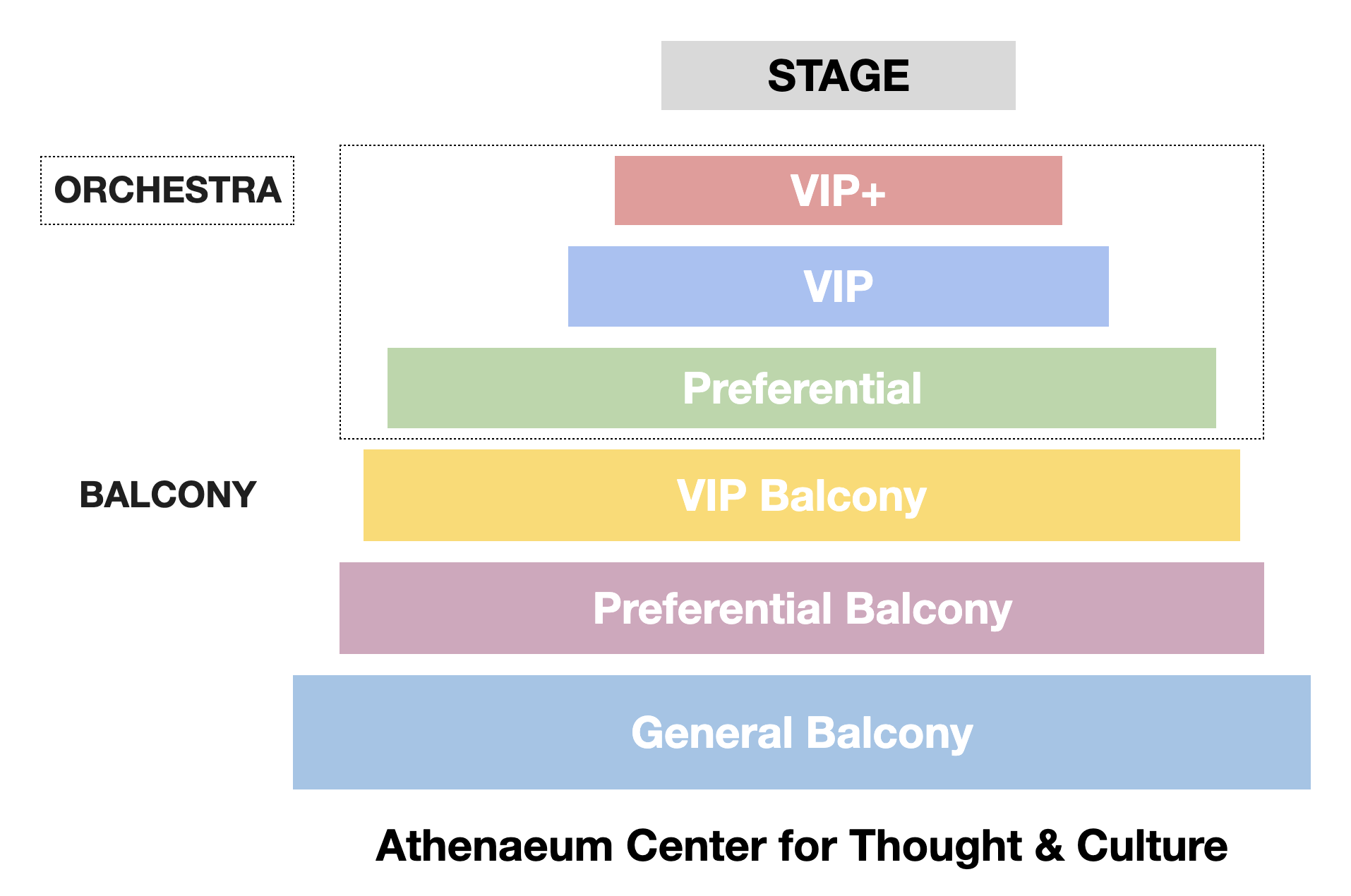 STAGE

ORCHESTRA

VIP+

VIP

Preferential

BALCONY

VIP Balcony

Preferential Balcony

General Balcony

Athenaeum Center for Thought & Culture